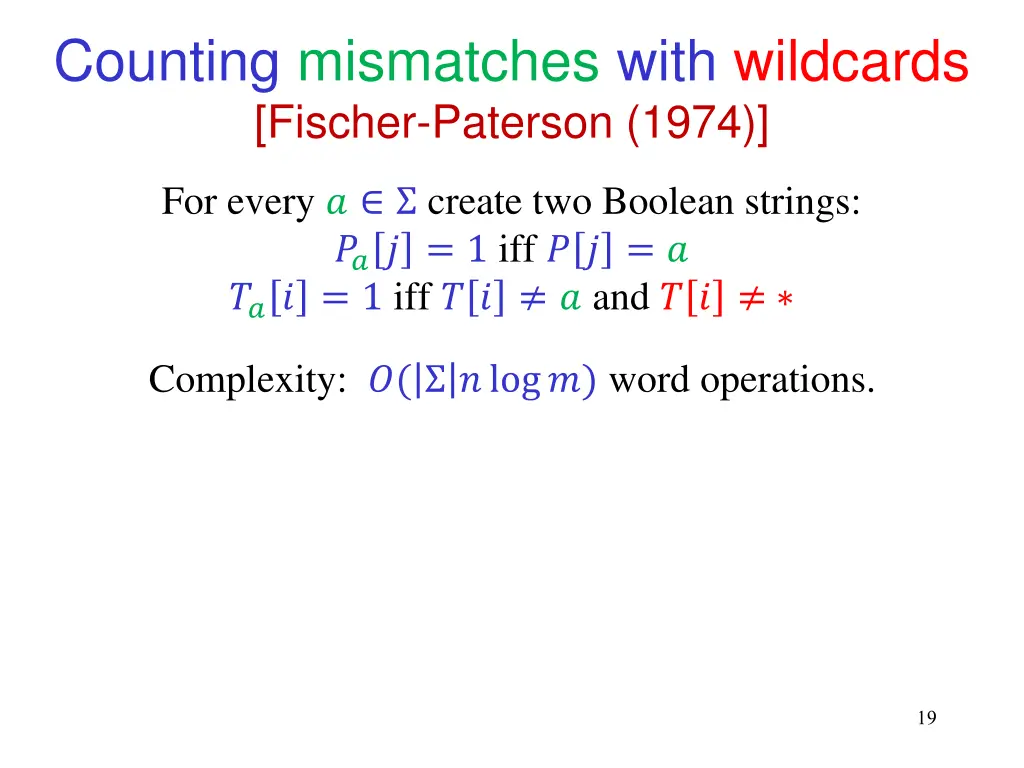 Counting mismatches with wildcards
[Fischer-Paterson (1974)]

For every $a \in \Sigma$ create two Boolean strings:
$P_a[j] = 1$ iff $P[j] = a$
$T_a[i] = 1$ iff $T[i] \neq a$ and $T[i] \neq *$

Complexity: $O(|\Sigma| n \log m)$ word operations.

19